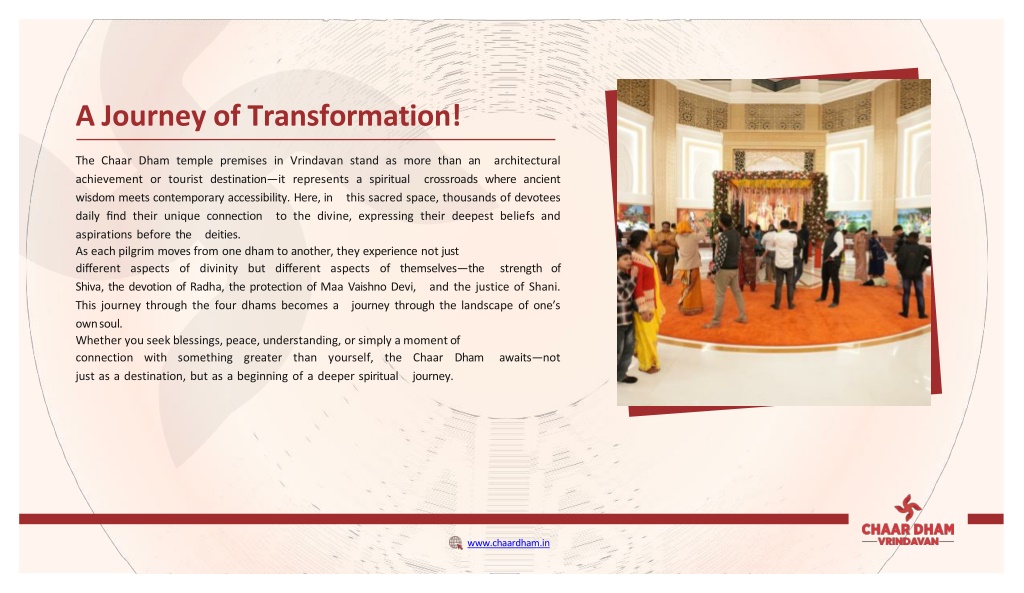 A Journey of Transformation!

The Chaar Dham temple premises in Vrindavan stand as more than an architectural achievement or tourist destination—it represents a spiritual crossroads where ancient wisdom meets contemporary accessibility. Here, in this sacred space, thousands of devotees daily find their unique connection to the divine, expressing their deepest beliefs and aspirations before the deities.
As each pilgrim moves from one dham to another, they experience not just different aspects of divinity but different aspects of themselves—the strength of Shiva, the devotion of Radha, the protection of Maa Vaishno Devi, and the justice of Shani. This journey through the four dhams becomes a journey through the landscape of one's own soul.
Whether you seek blessings, peace, understanding, or simply a moment of connection with something greater than yourself, the Chaar Dham awaits—not just as a destination, but as a beginning of a deeper spiritual journey.

www.chaardham.in

CHAAR DHAM
VRINDAVAN